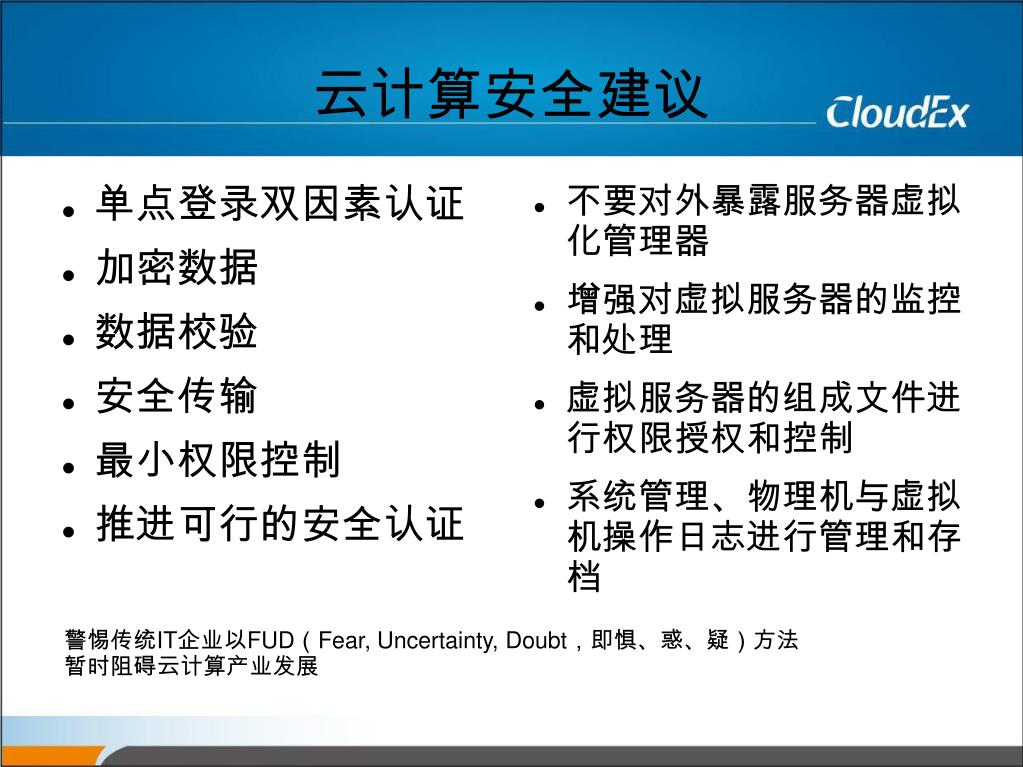 云计算安全建议

CloudEx

- 单点登录双因素认证
- 加密数据
- 数据校验
- 安全传输
- 最小权限控制
- 推进可行的安全认证

- 不要对外暴露服务器虚拟化管理器
- 增强对虚拟服务器的监控和处理
- 虚拟服务器的组成文件进行权限授权和控制
- 系统管理、物理机与虚拟机操作日志进行管理和存档

警惕传统IT企业以FUD（Fear, Uncertainty, Doubt，即惧、惑、疑）方法暂时阻碍云计算产业发展